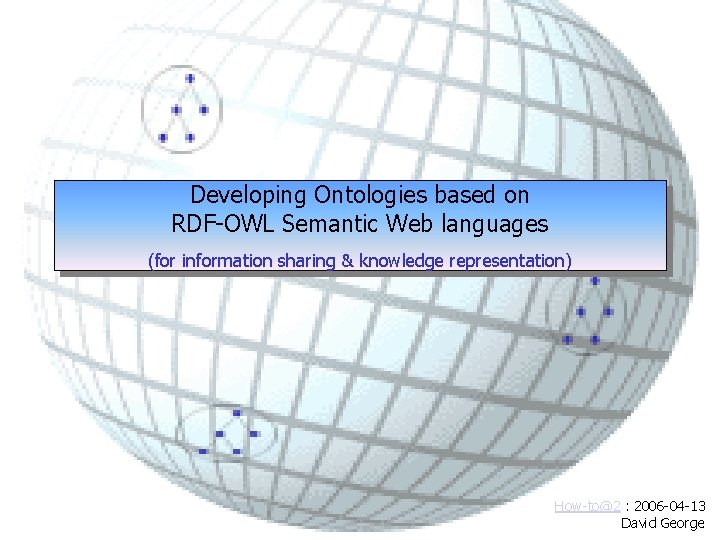 Developing Ontologies based on
RDF-OWL Semantic Web languages

(for information sharing & knowledge representation)

How-to@2 : 2006-04-13
David George